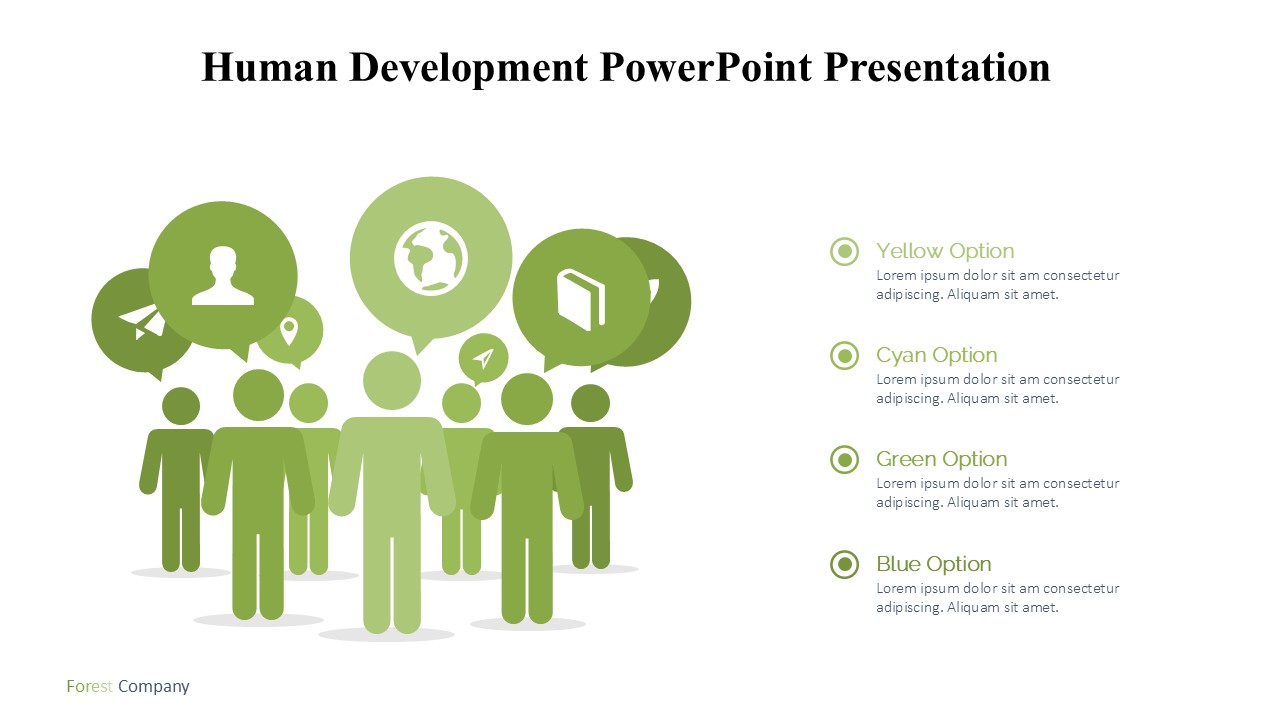 Human Development PowerPoint Presentation

Yellow Option
Lorem ipsum dolor sit am consectetur adipiscing. Aliquam sit amet.

Cyan Option
Lorem ipsum dolor sit am consectetur adipiscing. Aliquam sit amet.

Green Option
Lorem ipsum dolor sit am consectetur adipiscing. Aliquam sit amet.

Blue Option
Lorem ipsum dolor sit am consectetur adipiscing. Aliquam sit amet.

Forest Company